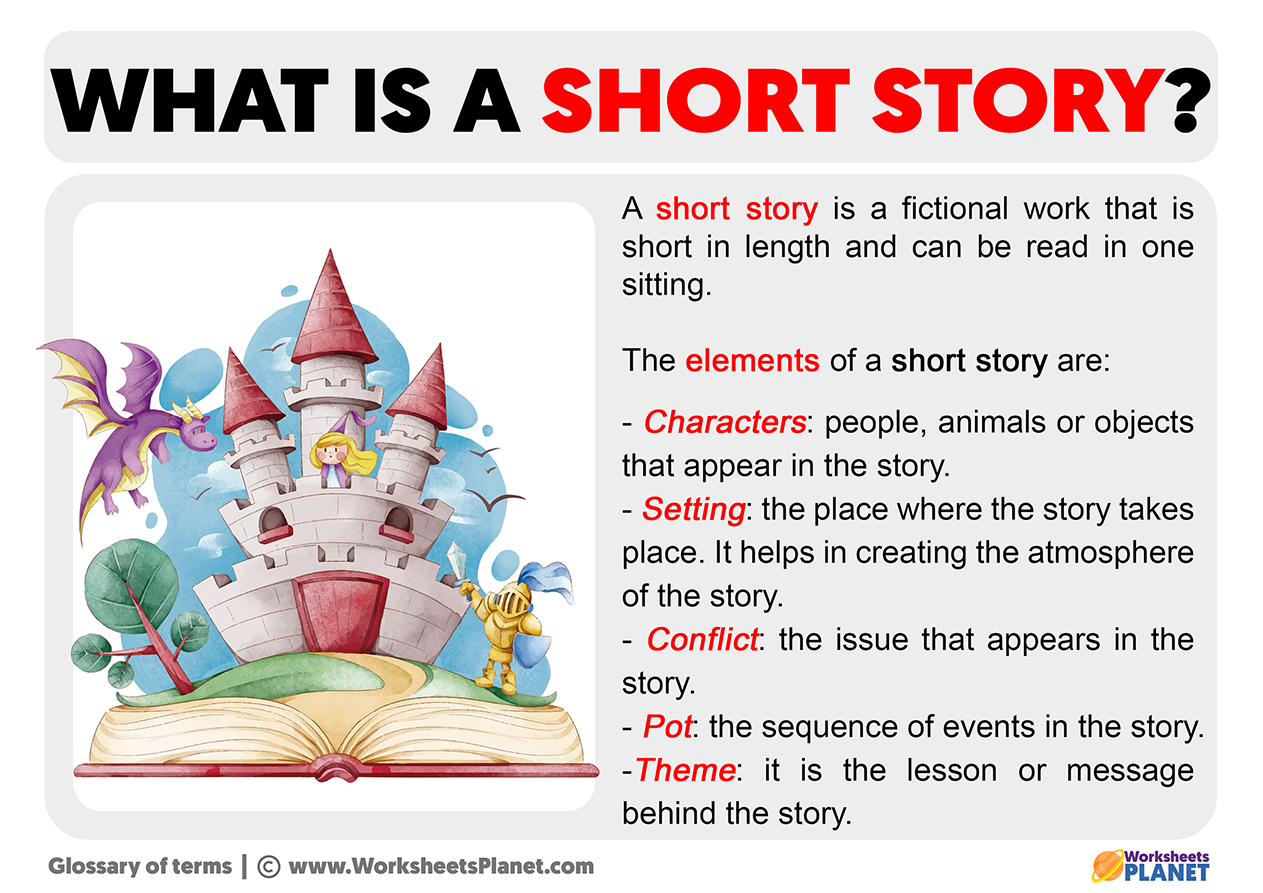 WHAT IS A SHORT STORY?

A short story is a fictional work that is short in length and can be read in one sitting.

The elements of a short story are:

- Characters: people, animals or objects that appear in the story.
- Setting: the place where the story takes place. It helps in creating the atmosphere of the story.
- Conflict: the issue that appears in the story.
- Pot: the sequence of events in the story.
-Theme: it is the lesson or message behind the story.

Glossary of terms | © www.WorksheetsPlanet.com

Worksheets PLANET